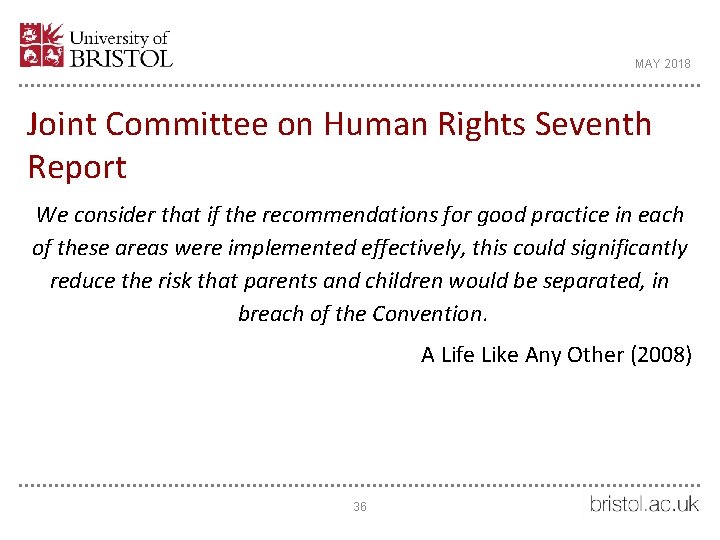 University of BRISTOL

MAY 2018

Joint Committee on Human Rights Seventh Report

We consider that if the recommendations for good practice in each of these areas were implemented effectively, this could significantly reduce the risk that parents and children would be separated, in breach of the Convention.

A Life Like Any Other (2008)

36

bristol.ac.uk